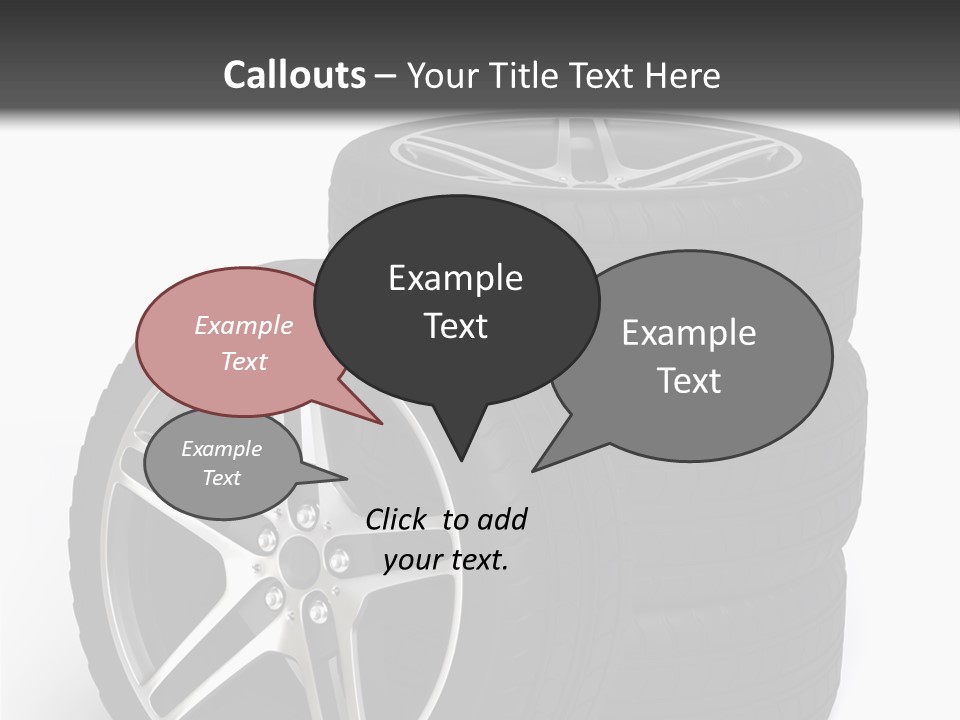 Callouts – Your Title Text Here

Example Text

Example Text

Example Text

Example Text

Click to add your text.